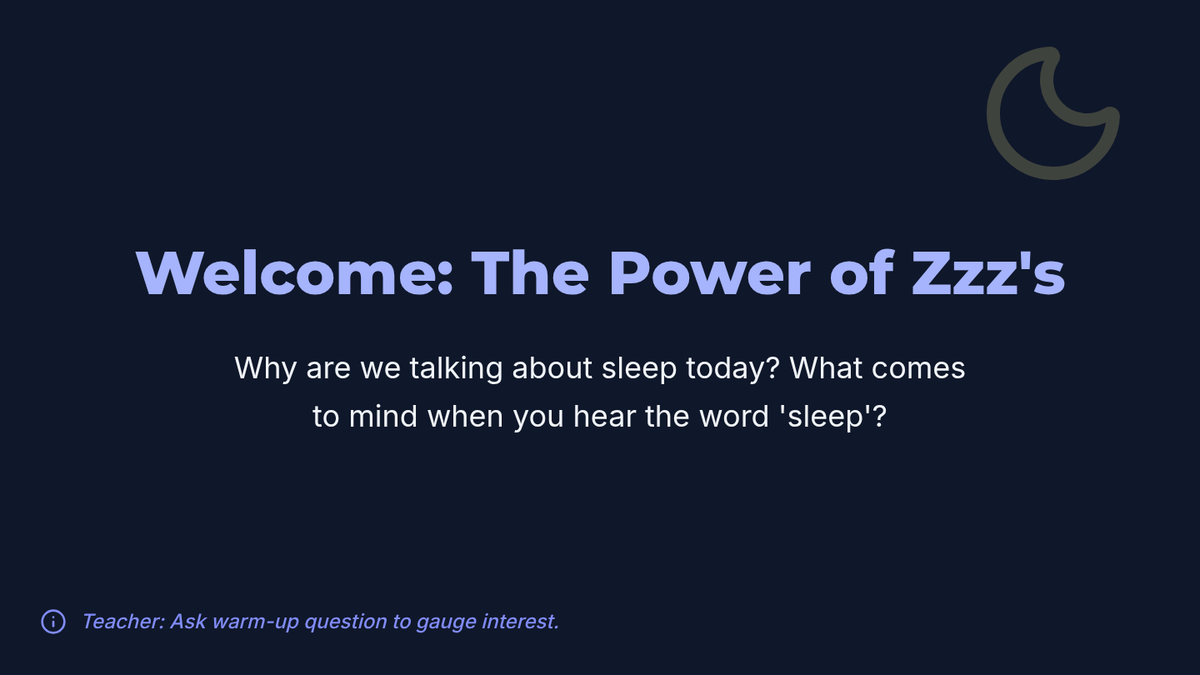 Welcome: The Power of Zzz's

Why are we talking about sleep today? What comes to mind when you hear the word 'sleep'?

Teacher: Ask warm-up question to gauge interest.